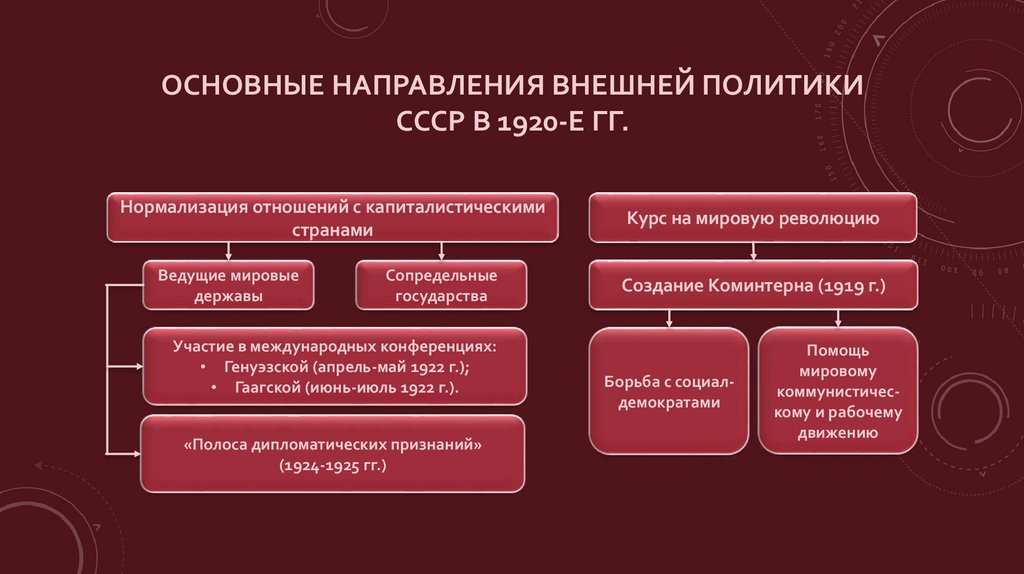 ОСНОВНЫЕ НАПРАВЛЕНИЯ ВНЕШНЕЙ ПОЛИТИКИ СССР В 1920-Е ГГ.

Нормализация отношений с капиталистическими странами

Ведущие мировые державы

Сопредельные государства

Участие в международных конференциях:
• Генуэзской (апрель-май 1922 г.);
• Гаагской (июнь-июль 1922 г.).

«Полоса дипломатических признаний» (1924-1925 гг.)

Курс на мировую революцию

Создание Коминтерна (1919 г.)

Борьба с социал-демократами

Помощь мировому коммунистическому и рабочему движению